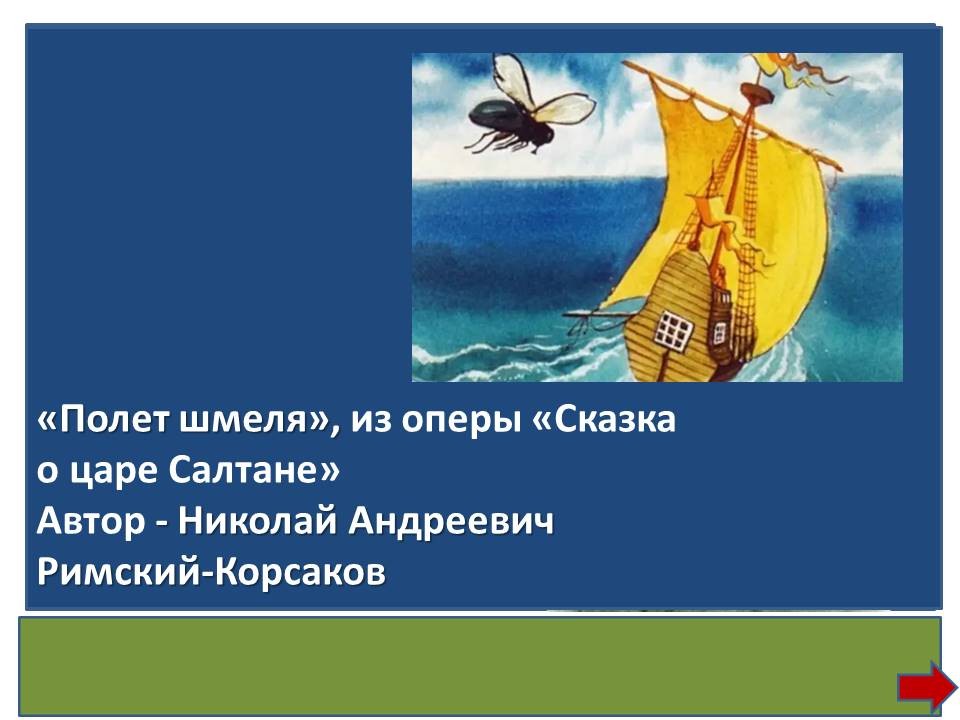 «Полет шмеля», из оперы «Сказка о царе Салтане»
Автор - Николай Андреевич Римский-Корсаков